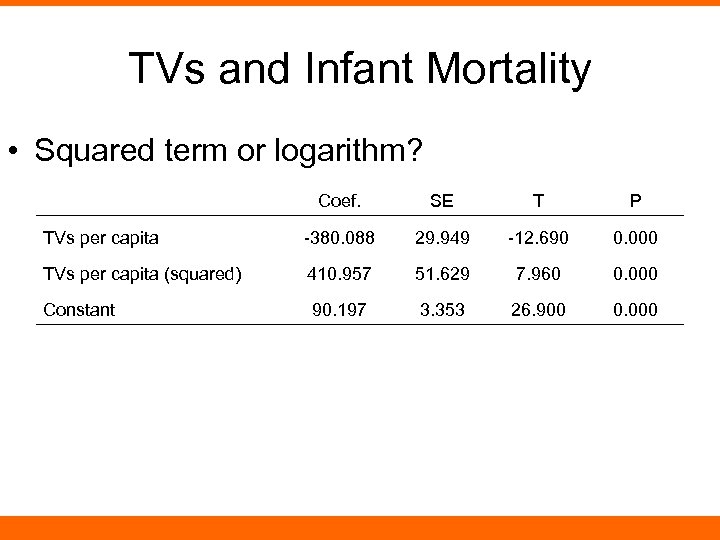 TVs and Infant Mortality

• Squared term or logarithm?

| | Coef. | SE | T | P |
|---|---|---|---|---|
| TVs per capita | -380.088 | 29.949 | -12.690 | 0.000 |
| TVs per capita (squared) | 410.957 | 51.629 | 7.960 | 0.000 |
| Constant | 90.197 | 3.353 | 26.900 | 0.000 |